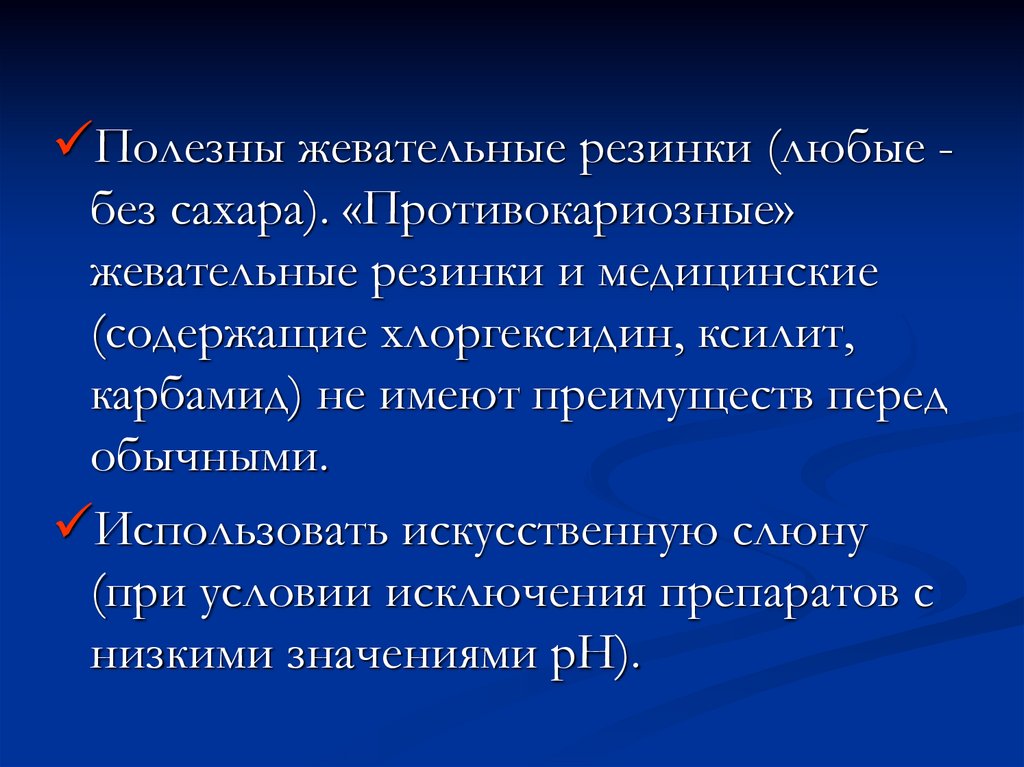 ✓Полезны жевательные резинки (любые - без сахара). «Противокариозные» жевательные резинки и медицинские (содержащие хлоргексидин, ксилит, карбамид) не имеют преимуществ перед обычными.

✓Использовать искусственную слюну (при условии исключения препаратов с низкими значениями pH).